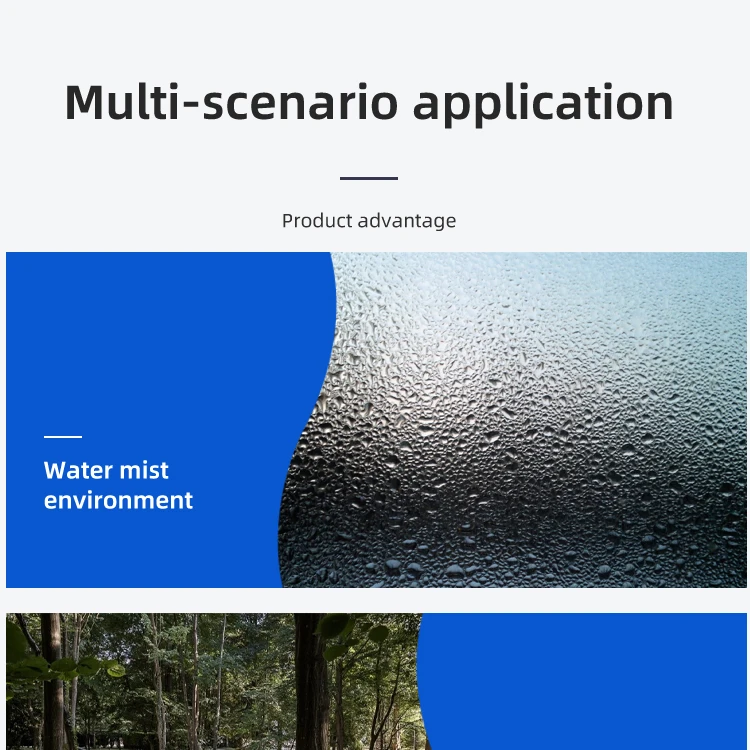 Multi-scenario application

Product advantage

Water mist environment